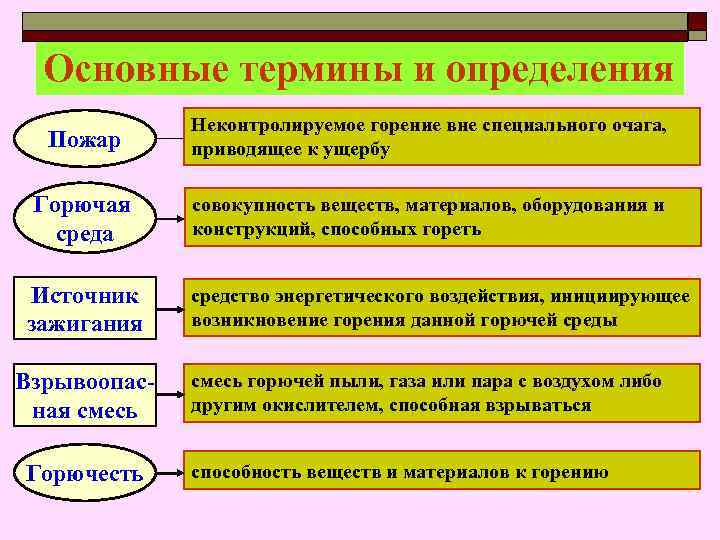 Основные термины и определения

Пожар

Неконтролируемое горение вне специального очага, приводящее к ущербу

Горючая среда

совокупность веществ, материалов, оборудования и конструкций, способных гореть

Источник зажигания

средство энергетического воздействия, инициирующее возникновение горения данной горючей среды

Взрывоопасная смесь

смесь горючей пыли, газа или пара с воздухом либо другим окислителем, способная взрываться

Горючесть

способность веществ и материалов к горению